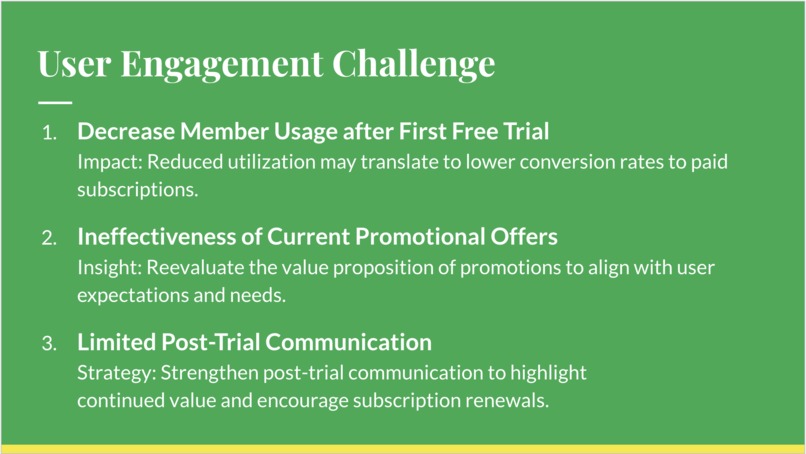 User Engagement Challenge

1. Decrease Member Usage after First Free Trial
Impact: Reduced utilization may translate to lower conversion rates to paid subscriptions.

2. Ineffectiveness of Current Promotional Offers
Insight: Reevaluate the value proposition of promotions to align with user expectations and needs.

3. Limited Post-Trial Communication
Strategy: Strengthen post-trial communication to highlight continued value and encourage subscription renewals.